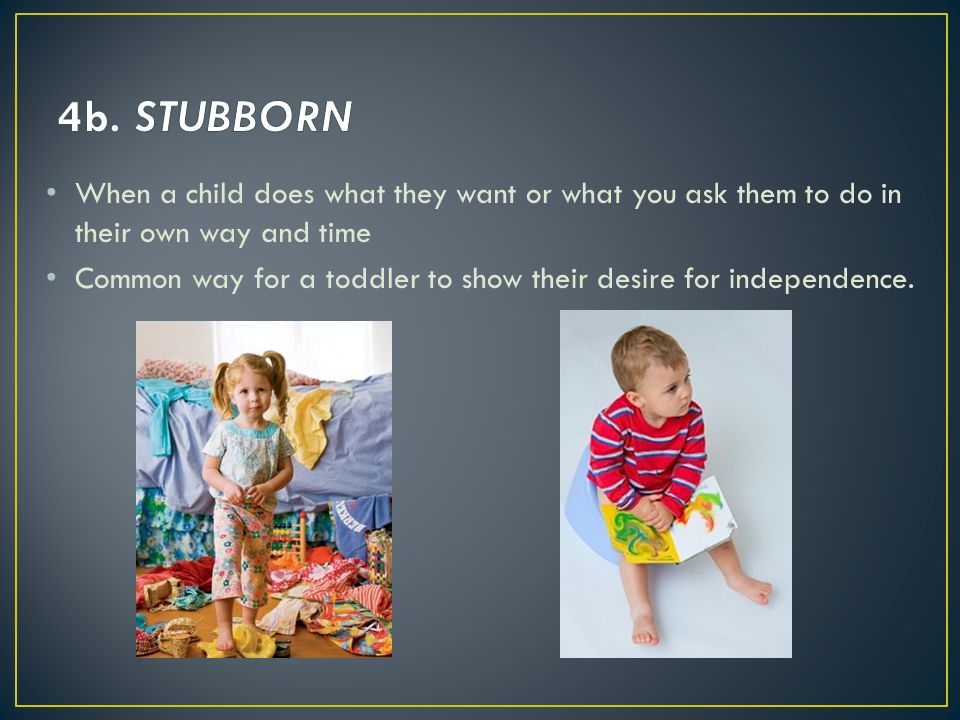 4b. STUBBORN

• When a child does what they want or what you ask them to do in their own way and time

• Common way for a toddler to show their desire for independence.